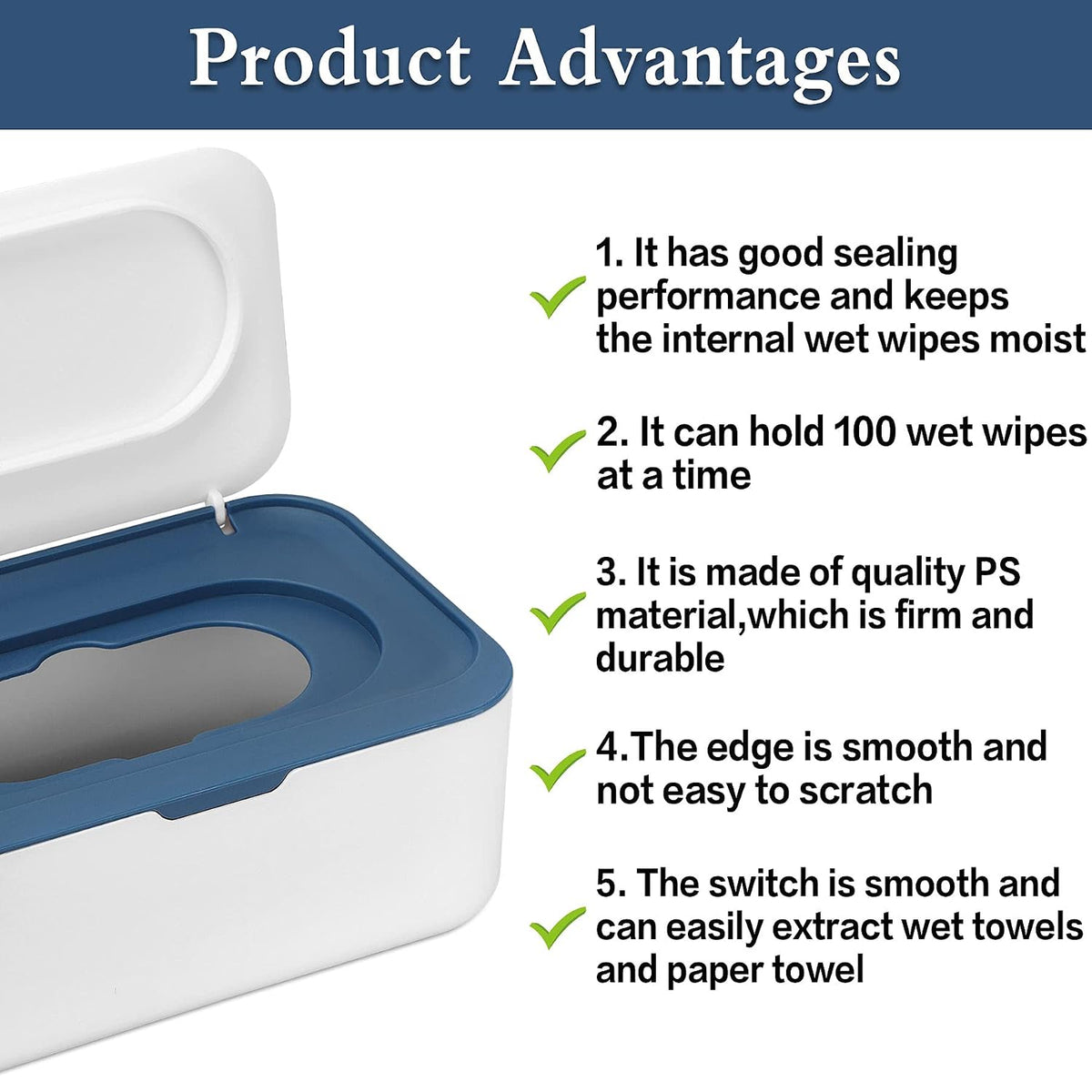 Product Advantages

1. It has good sealing performance and keeps the internal wet wipes moist

2. It can hold 100 wet wipes at a time

3. It is made of quality PS material,which is firm and durable

4.The edge is smooth and not easy to scratch

5. The switch is smooth and can easily extract wet towels and paper towel